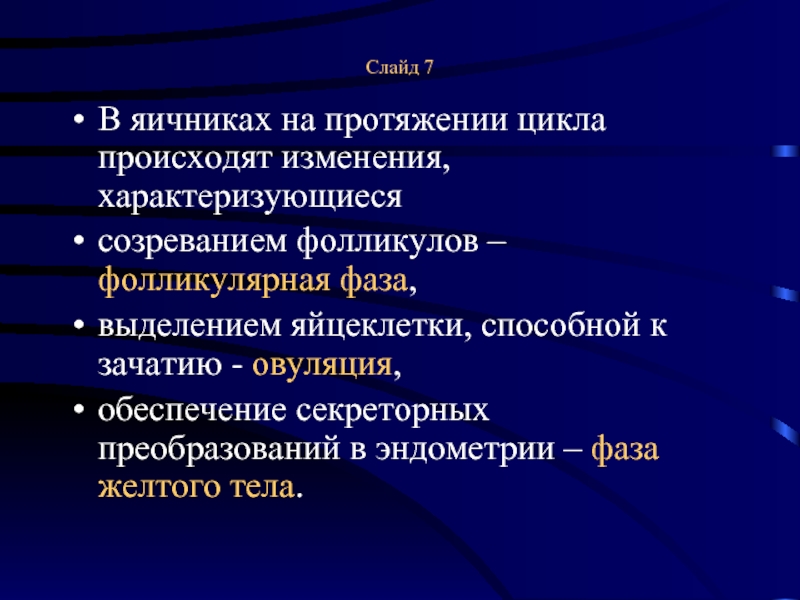 Слайд 7

• В яичниках на протяжении цикла происходят изменения, характеризующиеся
• созреванием фолликулов – фолликулярная фаза,
• выделением яйцеклетки, способной к зачатию - овуляция,
• обеспечение секреторных преобразований в эндометрии – фаза желтого тела.